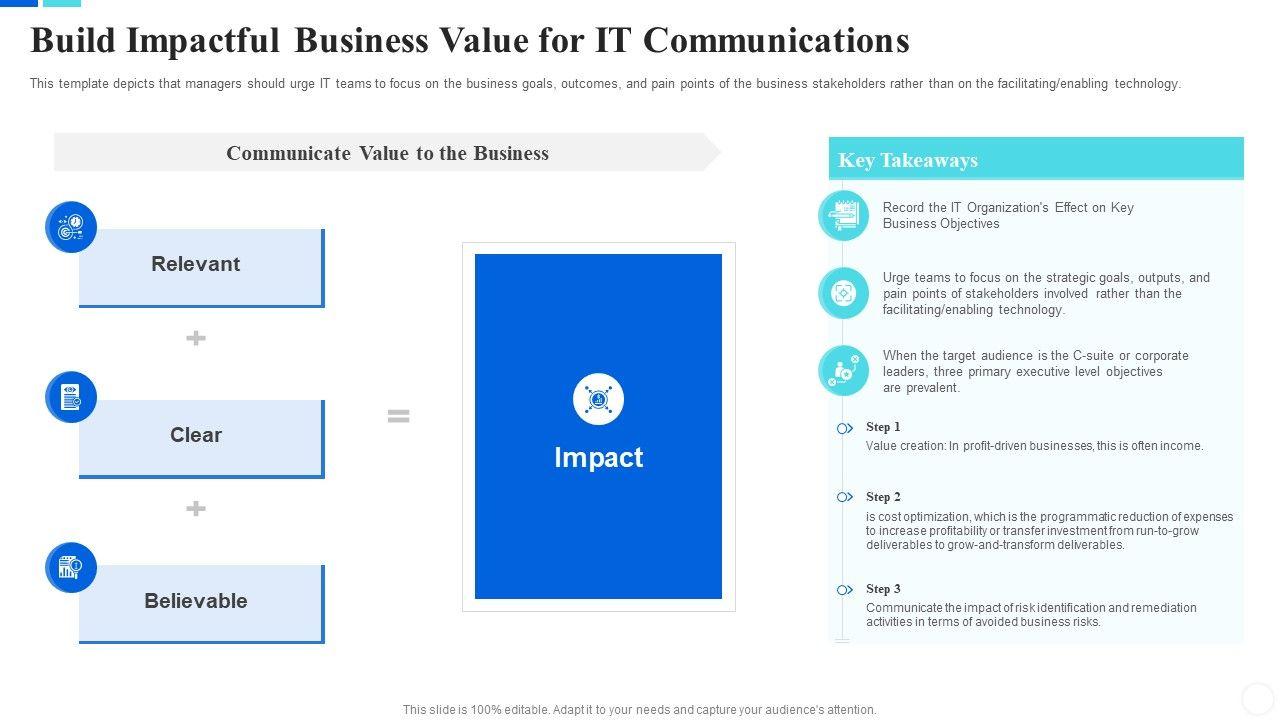 Build Impactful Business Value for IT Communications

This template depicts that managers should urge IT teams to focus on the business goals, outcomes, and pain points of the business stakeholders rather than on the facilitating/enabling technology.

Communicate Value to the Business

Relevant

+

Clear

+

Believable

=

Impact

Key Takeaways

Record the IT Organization's Effect on Key Business Objectives

Urge teams to focus on the strategic goals, outputs, and pain points of stakeholders involved rather than the facilitating/enabling technology.

When the target audience is the C-suite or corporate leaders, three primary executive level objectives are prevalent.

Step 1
Value creation: In profit-driven businesses, this is often income.

Step 2
is cost optimization, which is the programmatic reduction of expenses to increase profitability or transfer investment from run-to-grow deliverables to grow-and-transform deliverables.

Step 3
Communicate the impact of risk identification and remediation activities in terms of avoided business risks.

This slide is 100% editable. Adapt it to your needs and capture your audience's attention.